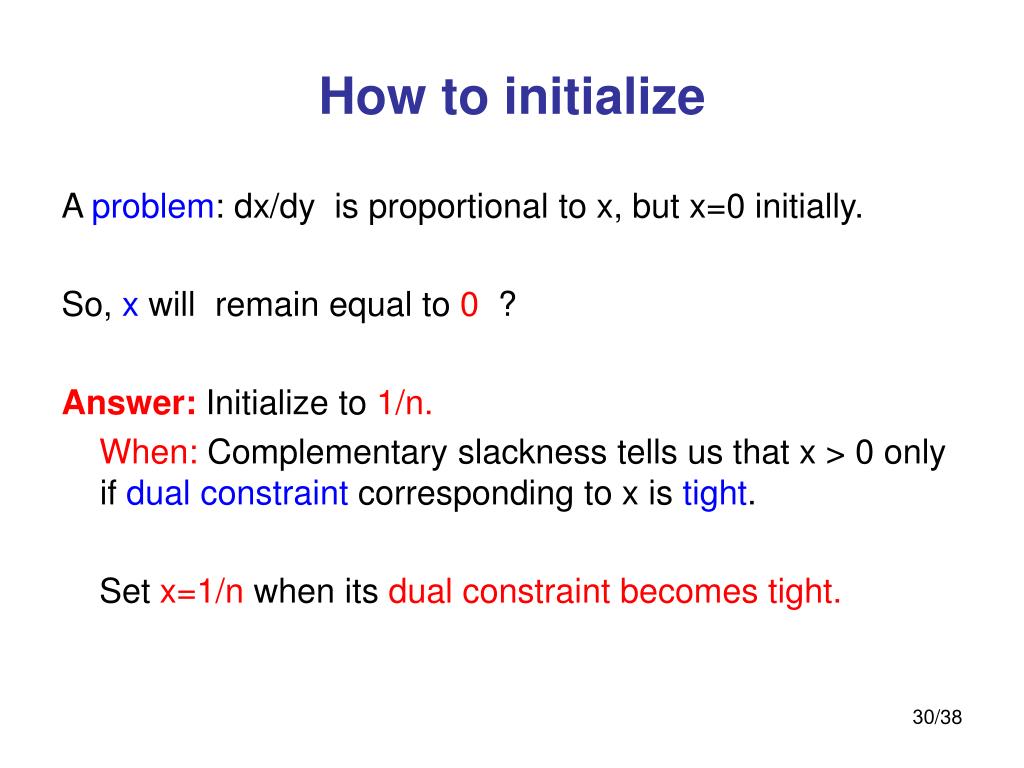 How to initialize

A problem: dx/dy is proportional to x, but x=0 initially.

So, x will remain equal to 0 ?

Answer: Initialize to 1/n.

When: Complementary slackness tells us that x > 0 only if dual constraint corresponding to x is tight.

Set x=1/n when its dual constraint becomes tight.

30/38